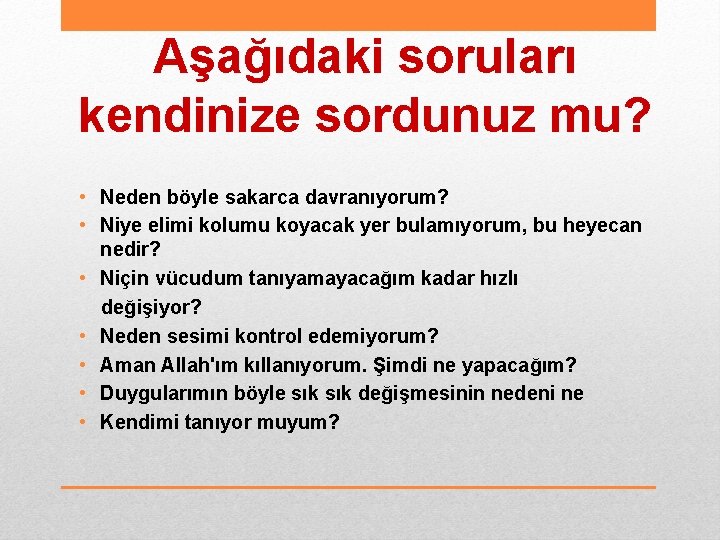 Aşağıdaki soruları kendinize sordunuz mu?

• Neden böyle sakarca davranıyorum?
• Niye elimi kolumu koyacak yer bulamıyorum, bu heyecan nedir?
• Niçin vücudum tanıyamayacağım kadar hızlı değişiyor?
• Neden sesimi kontrol edemiyorum?
• Aman Allah'ım kıllanıyorum. Şimdi ne yapacağım?
• Duygularımın böyle sık sık değişmesinin nedeni ne
• Kendimi tanıyor muyum?